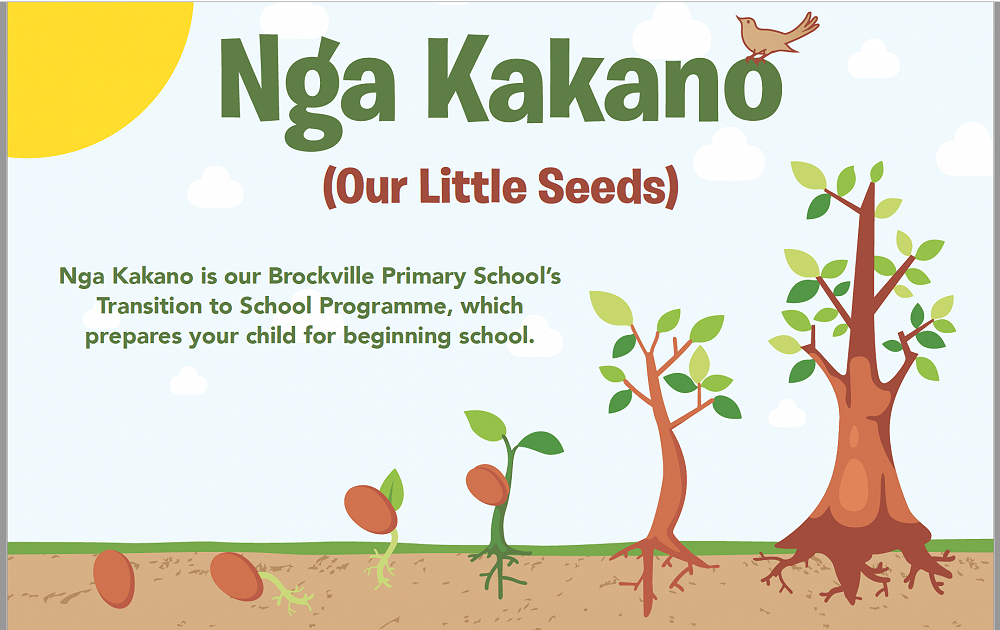 Nga Kakano

(Our Little Seeds)

Nga Kakano is our Brockville Primary School's Transition to School Programme, which prepares your child for beginning school.